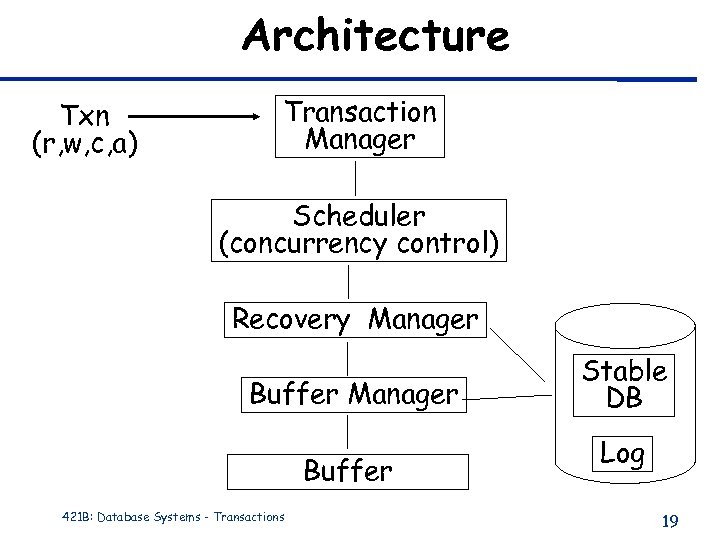 Architecture

Txn
(r,w,c,a)

Transaction Manager

Scheduler
(concurrency control)

Recovery Manager

Buffer Manager

Buffer

Stable DB

Log

421B: Database Systems - Transactions

19